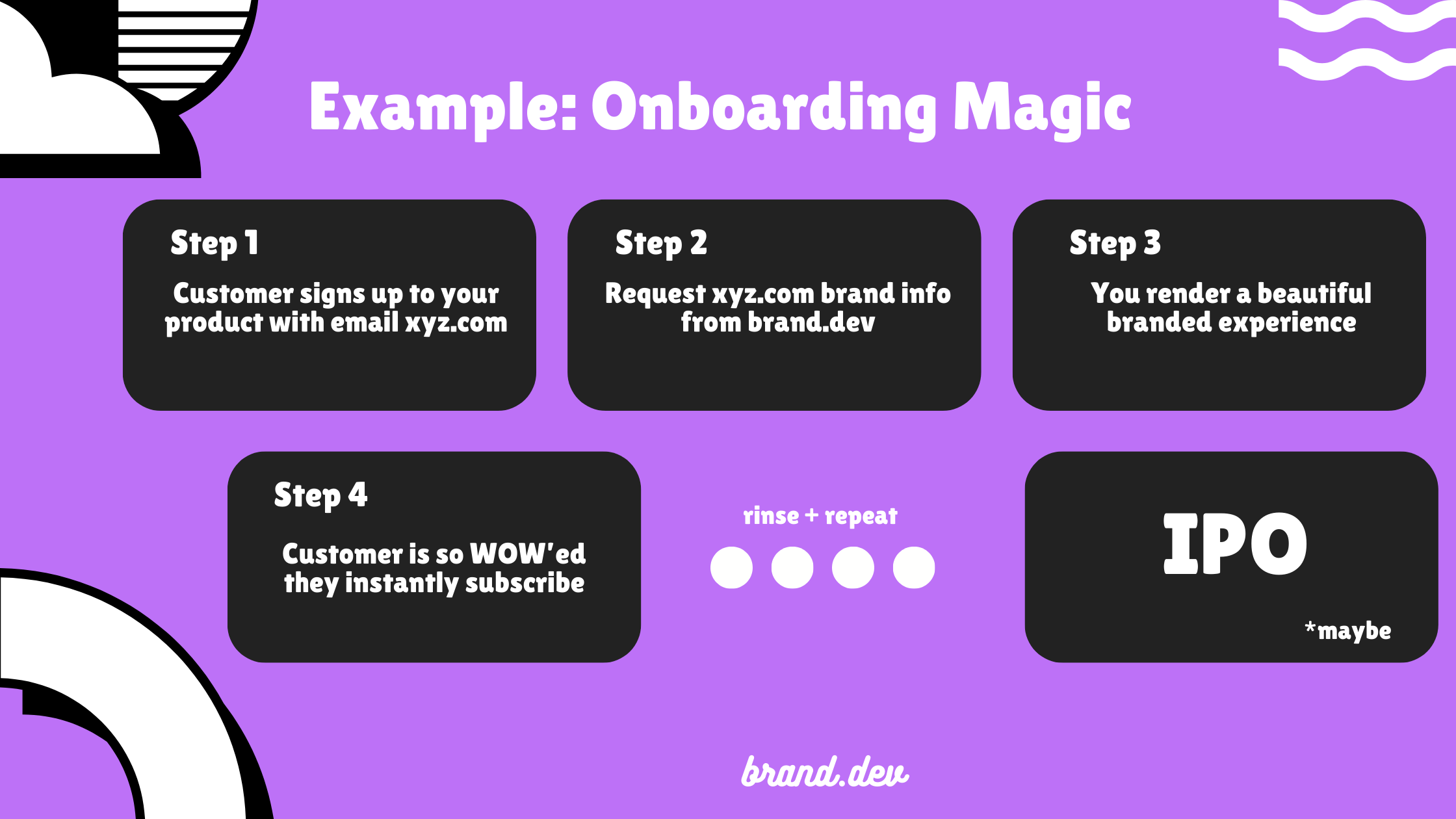 Example: Onboarding Magic

Step 1

Customer signs up to your product with email xyz.com

Step 2

Request xyz.com brand info from brand.dev

Step 3

You render a beautiful branded experience

Step 4

Customer is so WOW'ed they instantly subscribe

rinse + repeat

IPO

*maybe

brand.dev